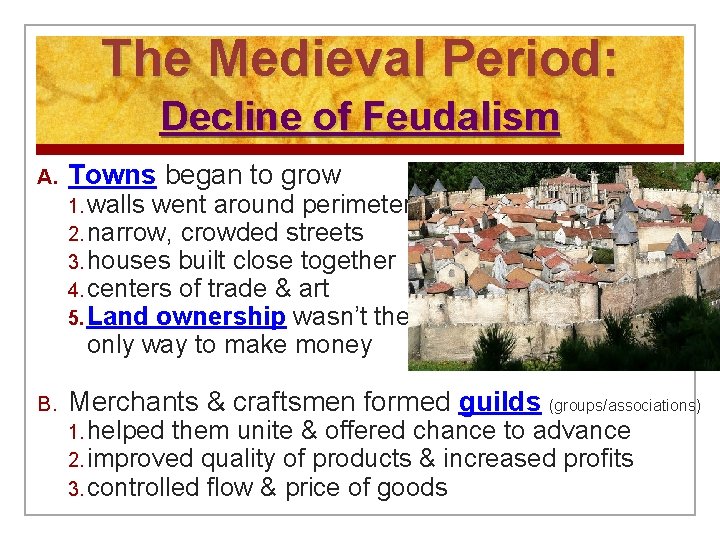 The Medieval Period:
Decline of Feudalism

A. Towns began to grow
1. walls went around perimeter
2. narrow, crowded streets
3. houses built close together
4. centers of trade & art
5. Land ownership wasn't the only way to make money

B. Merchants & craftsmen formed guilds (groups/associations)
1. helped them unite & offered chance to advance
2. improved quality of products & increased profits
3. controlled flow & price of goods